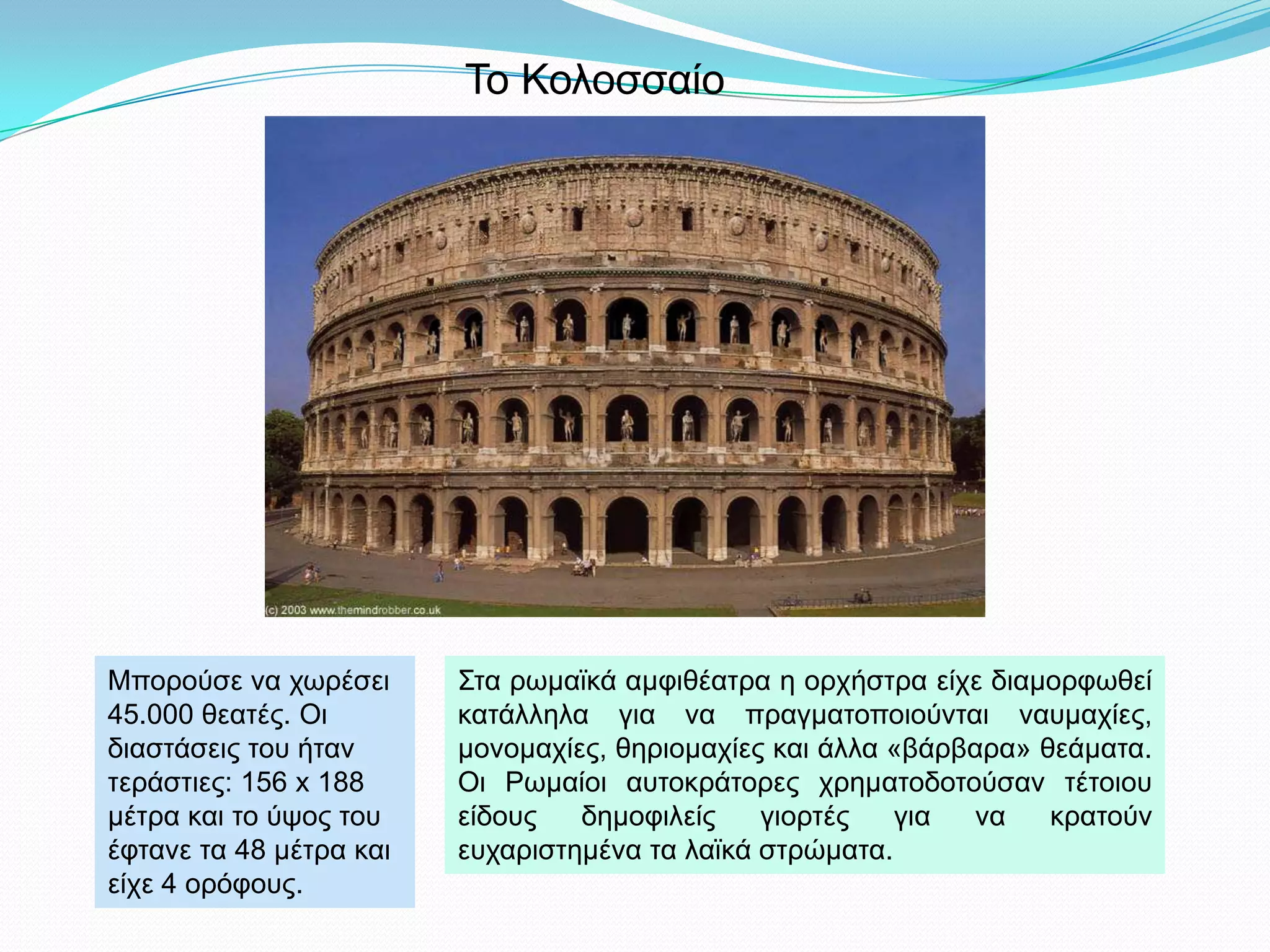 Το Κολοσσαίο

(c) 2003 www.themindrobber.co.uk

Μπορούσε να χωρέσει 45.000 θεατές. Οι διαστάσεις του ήταν τεράστιες: 156 x 188 μέτρα και το ύψος του έφτανε τα 48 μέτρα και είχε 4 ορόφους.

Στα ρωμαϊκά αμφιθέατρα η ορχήστρα είχε διαμορφωθεί κατάλληλα για να πραγματοποιούνται ναυμαχίες, μονομαχίες, θηριομαχίες και άλλα «βάρβαρα» θεάματα. Οι Ρωμαίοι αυτοκράτορες χρηματοδοτούσαν τέτοιου είδους δημοφιλείς γιορτές για να κρατούν ευχαριστημένα τα λαϊκά στρώματα.